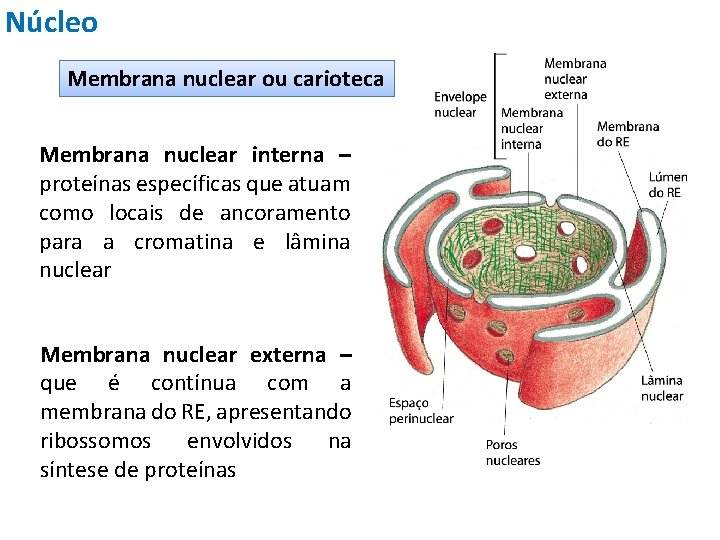 Núcleo

Membrana nuclear ou carioteca

Membrana nuclear interna – proteínas específicas que atuam como locais de ancoramento para a cromatina e lâmina nuclear

Membrana nuclear externa – que é contínua com a membrana do RE, apresentando ribossomos envolvidos na síntese de proteínas

Envelope nuclear

Membrana nuclear externa

Membrana nuclear interna

Membrana do RE

Lúmen do RE

Lâmina nuclear

Espaço perinuclear

Poros nucleares